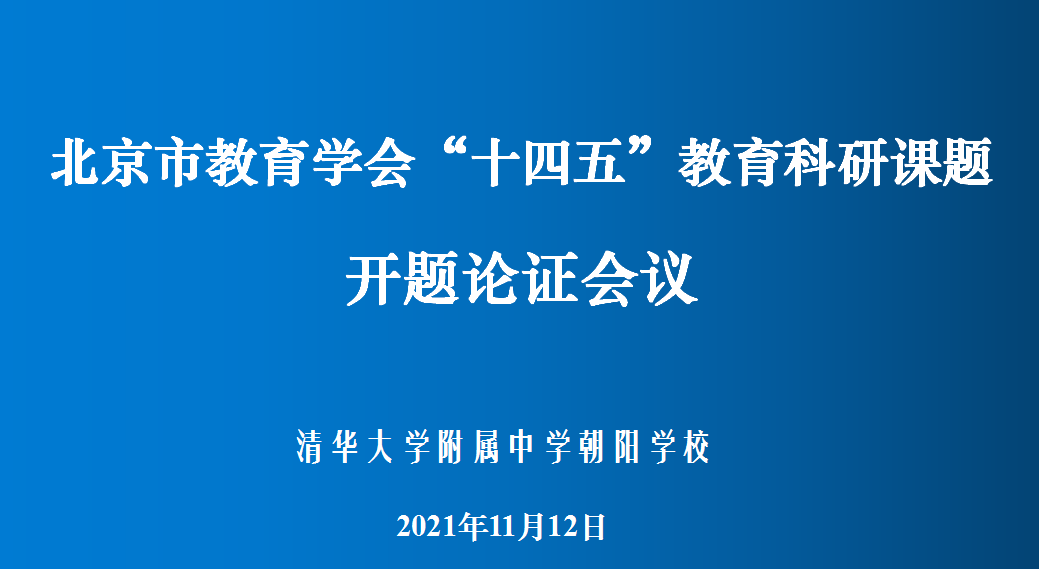 北京市教育学会“十四五”教育科研课题

开题论证会议

清华大学附属中学朝阳学校

2021年11月12日